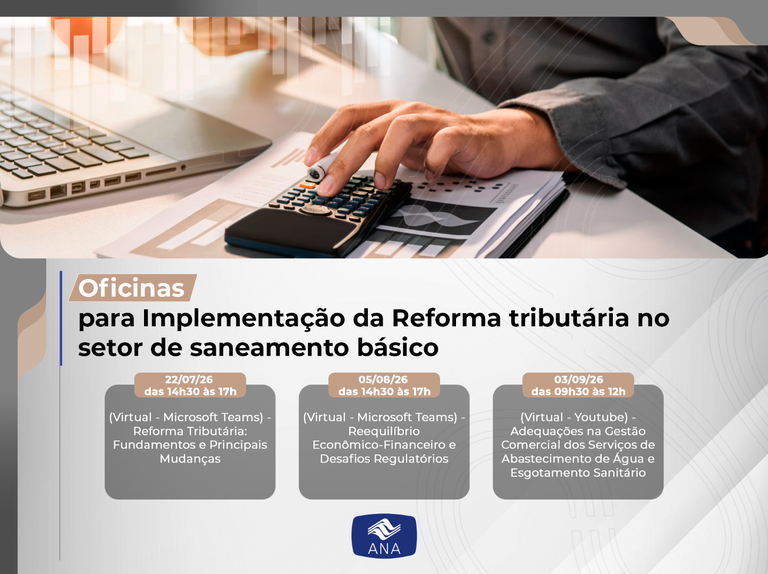 Oficinas
para Implementação da Reforma tributária no setor de saneamento básico

22/07/26
das 14h30 às 17h

(Virtual - Microsoft Teams) - Reforma Tributária: Fundamentos e Principais Mudanças

05/08/26
das 14h30 às 17h

(Virtual - Microsoft Teams) - Reequilíbrio Econômico-Financeiro e Desafios Regulatórios

03/09/26
das 09h30 às 12h

(Virtual - Youtube) - Adequações na Gestão Comercial dos Serviços de Abastecimento de Água e Esgotamento Sanitário

ANA